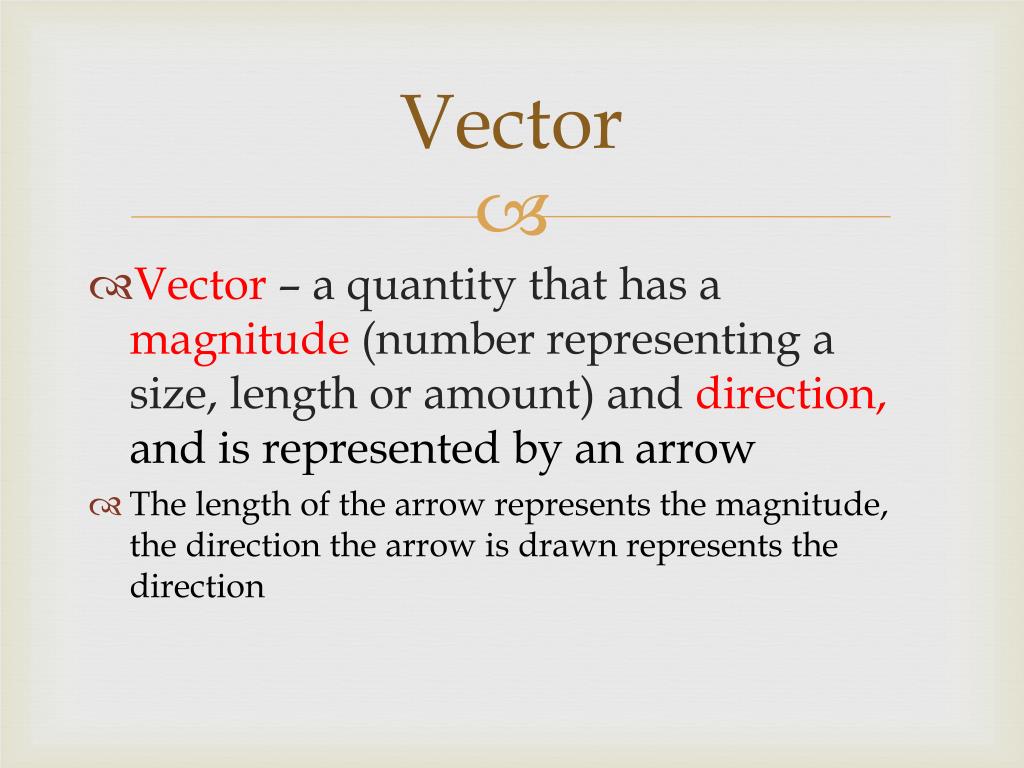 Vector

Vector – a quantity that has a magnitude (number representing a size, length or amount) and direction, and is represented by an arrow

The length of the arrow represents the magnitude, the direction the arrow is drawn represents the direction